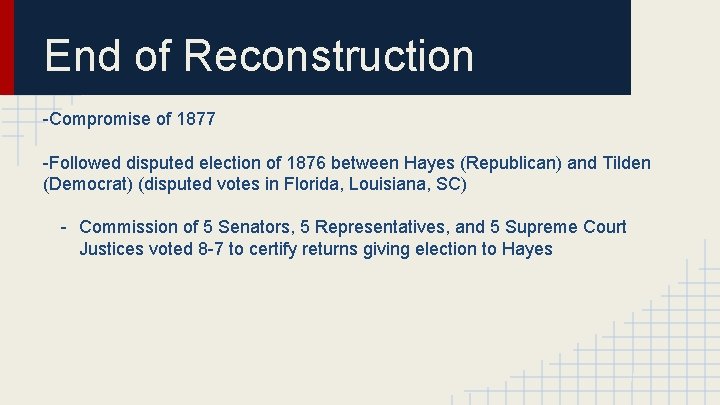 End of Reconstruction

-Compromise of 1877

-Followed disputed election of 1876 between Hayes (Republican) and Tilden (Democrat) (disputed votes in Florida, Louisiana, SC)

- Commission of 5 Senators, 5 Representatives, and 5 Supreme Court Justices voted 8-7 to certify returns giving election to Hayes